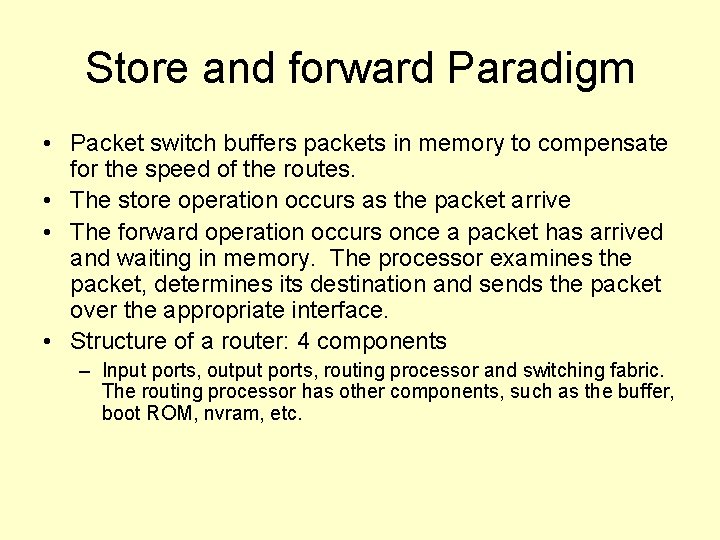 Store and forward Paradigm

• Packet switch buffers packets in memory to compensate for the speed of the routes.
• The store operation occurs as the packet arrive
• The forward operation occurs once a packet has arrived and waiting in memory. The processor examines the packet, determines its destination and sends the packet over the appropriate interface.
• Structure of a router: 4 components
– Input ports, output ports, routing processor and switching fabric. The routing processor has other components, such as the buffer, boot ROM, nvram, etc.